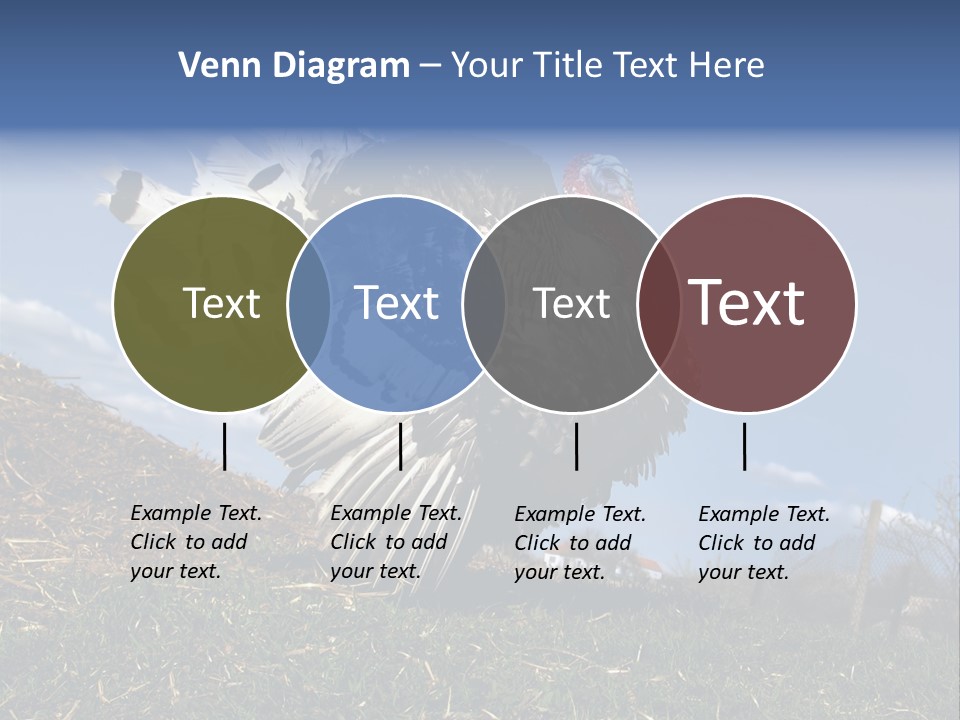 Venn Diagram – Your Title Text Here

Text

Text

Text

Text

Example Text. Click to add your text.

Example Text. Click to add your text.

Example Text. Click to add your text.

Example Text. Click to add your text.